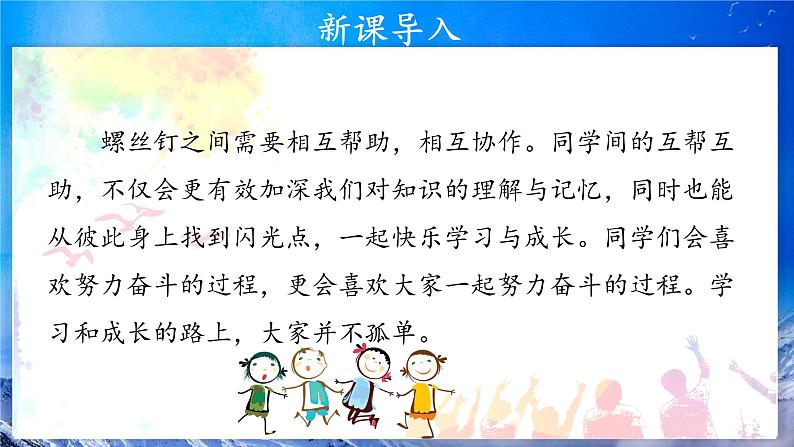 新课导入

螺丝钉之间需要相互帮助，相互协作。同学间的互帮互助，不仅会更有效加深我们对知识的理解与记忆，同时也能从彼此身上找到闪光点，一起快乐学习与成长。同学们会喜欢努力奋斗的过程，更会喜欢大家一起努力奋斗的过程。学习和成长的路上，大家并不孤单。